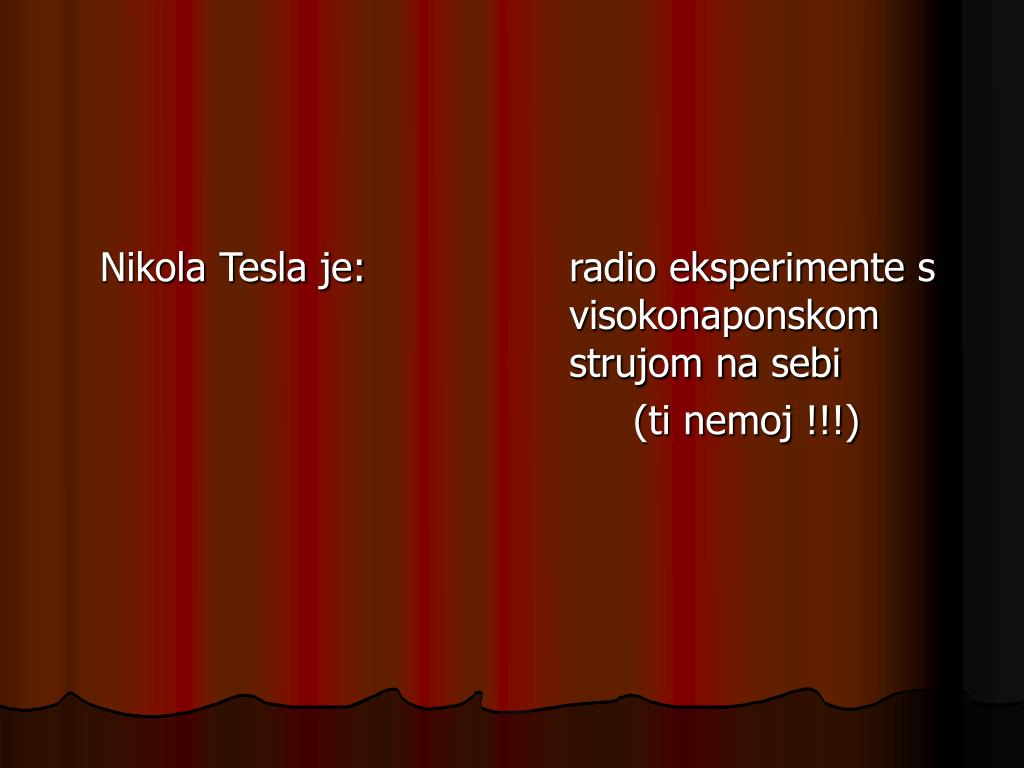 Nikola Tesla je:

radio eksperimente s visokonaponskom strujom na sebi

(ti nemoj !!!)